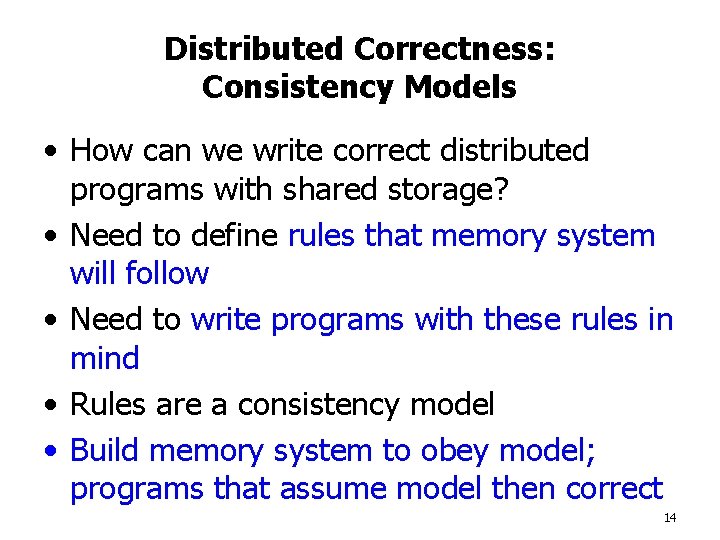 Distributed Correctness: Consistency Models

• How can we write correct distributed programs with shared storage?
• Need to define rules that memory system will follow
• Need to write programs with these rules in mind
• Rules are a consistency model
• Build memory system to obey model; programs that assume model then correct

14